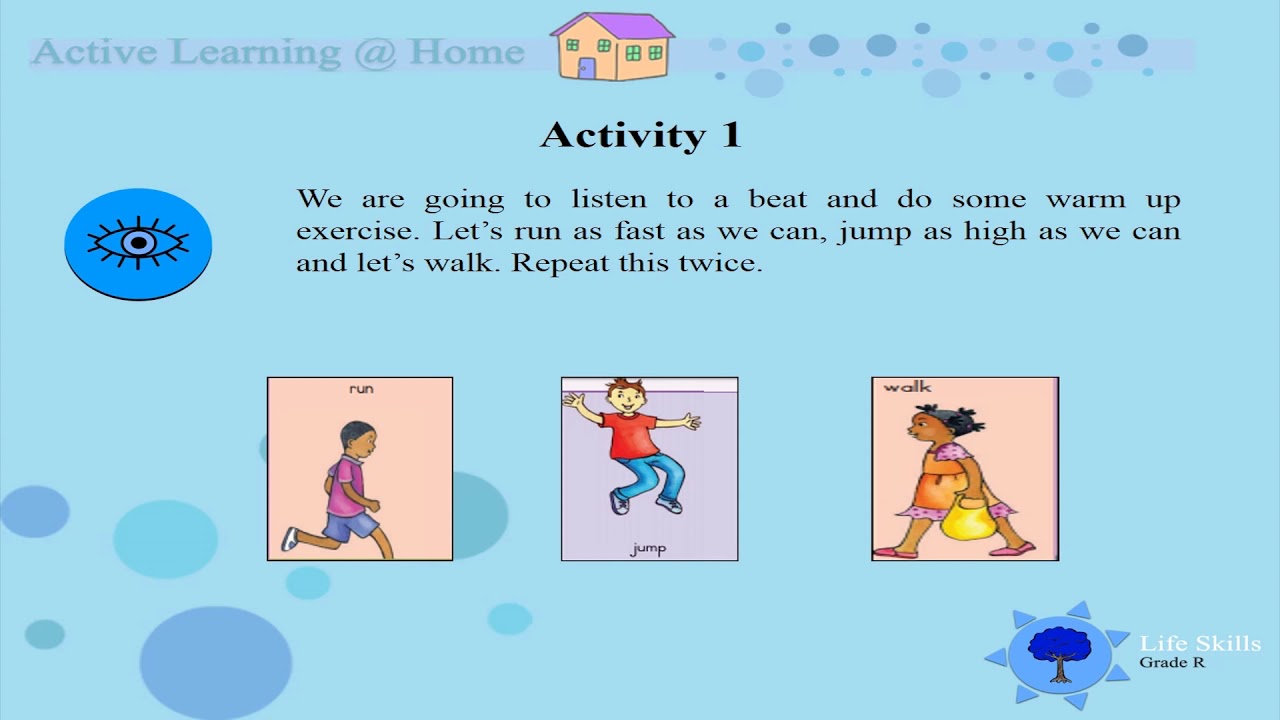 Active Learning @ Home

Activity 1

We are going to listen to a beat and do some warm up exercise. Let's run as fast as we can, jump as high as we can and let's walk. Repeat this twice.

run

jump

walk

Life Skills
Grade R